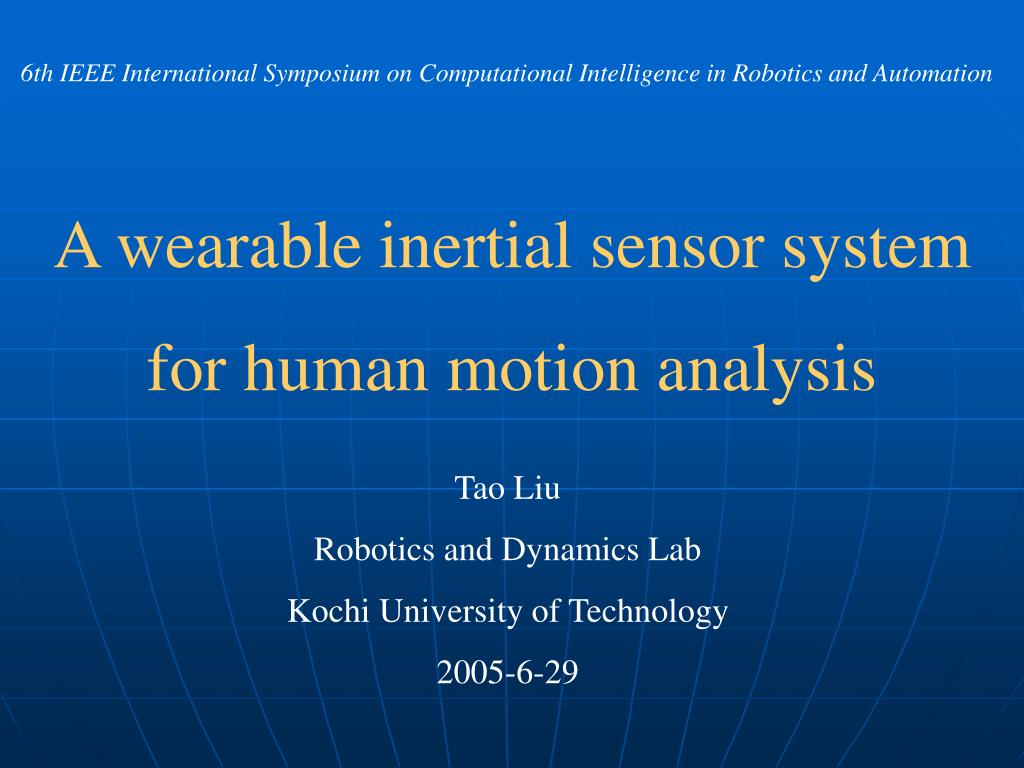 6th IEEE International Symposium on Computational Intelligence in Robotics and Automation

A wearable inertial sensor system for human motion analysis

Tao Liu

Robotics and Dynamics Lab

Kochi University of Technology

2005-6-29